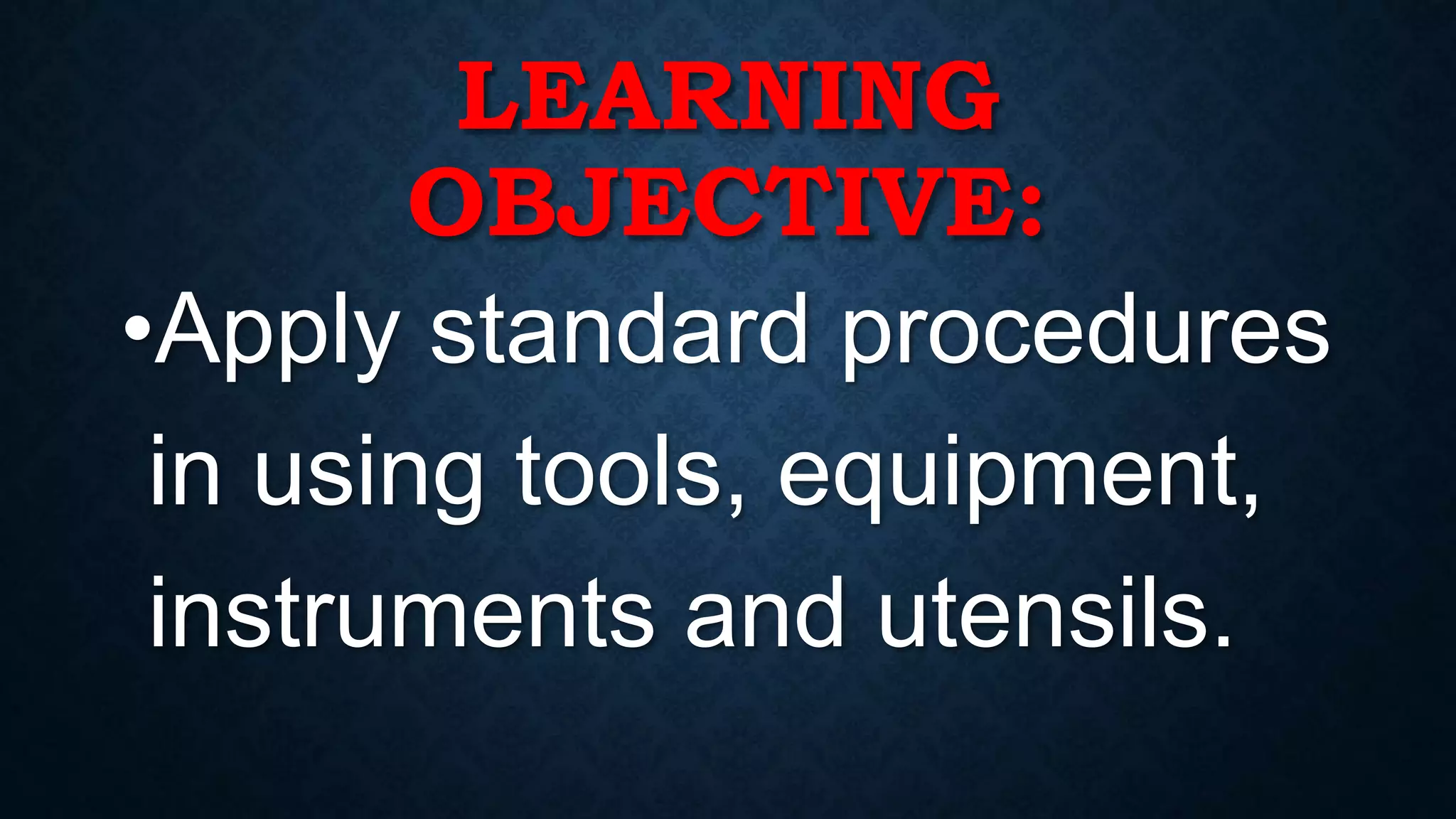 LEARNING OBJECTIVE:

•Apply standard procedures in using tools, equipment, instruments and utensils.